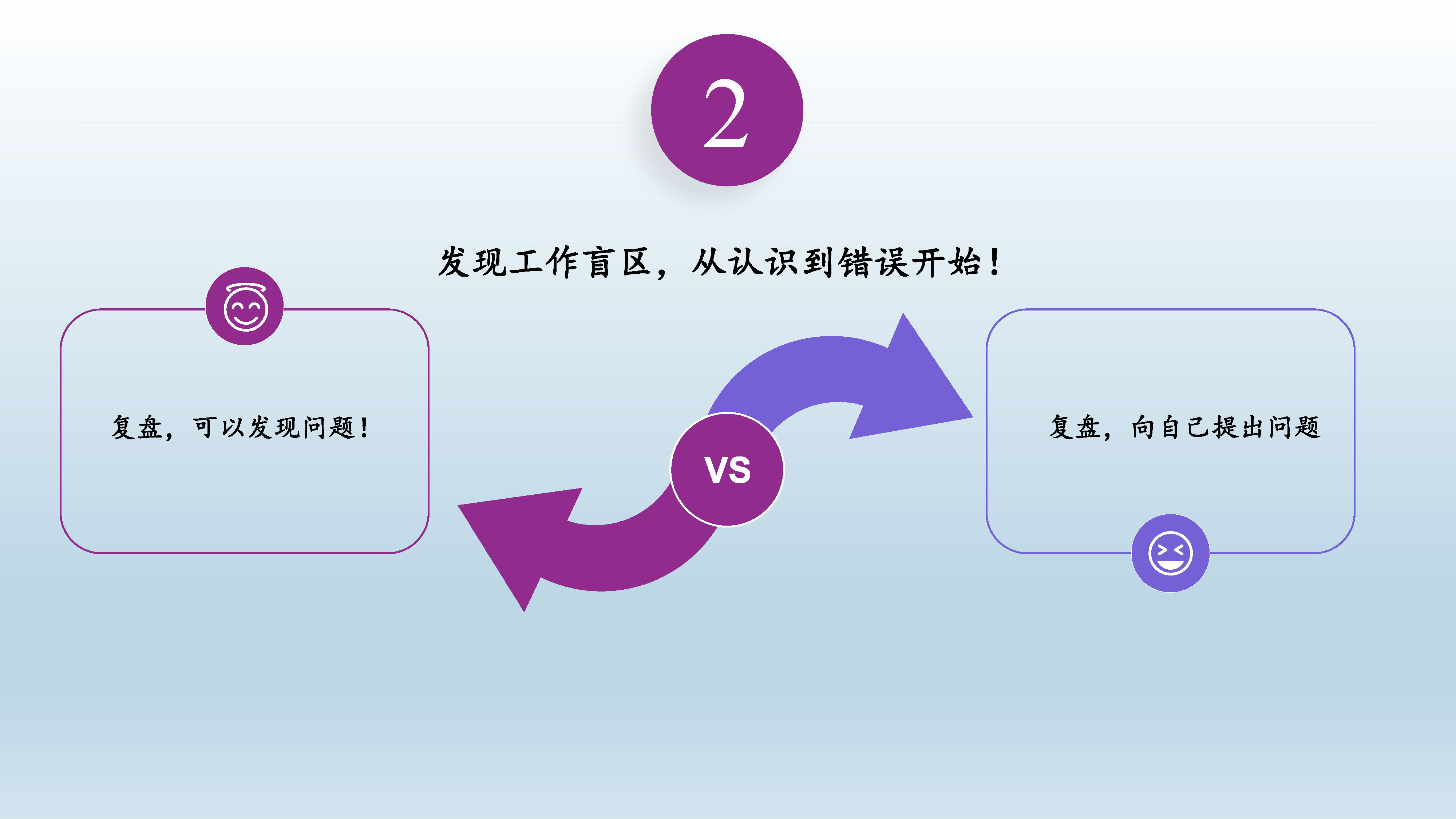 2

发现工作盲区，从认识到错误开始！

复盘，可以发现问题！

VS

复盘，向自己提出问题